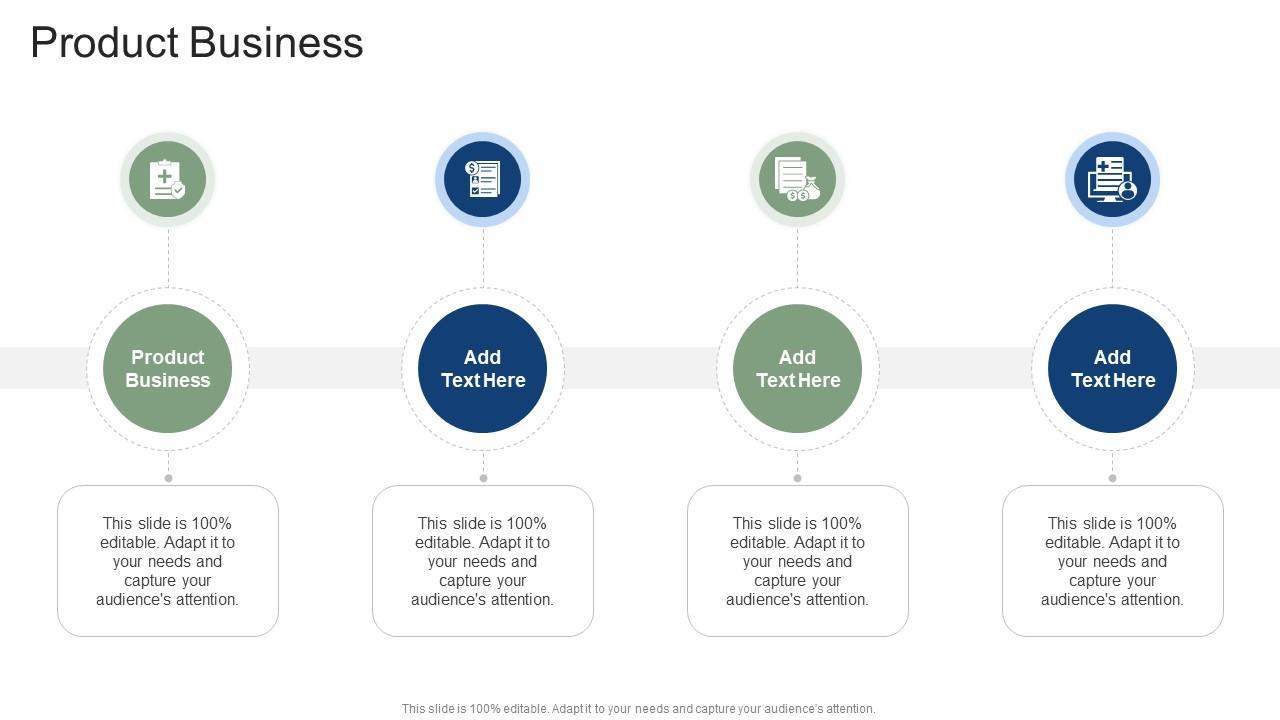 Product Business

Product Business

This slide is 100% editable. Adapt it to your needs and capture your audience's attention.

Add Text Here

This slide is 100% editable. Adapt it to your needs and capture your audience's attention.

Add Text Here

This slide is 100% editable. Adapt it to your needs and capture your audience's attention.

Add Text Here

This slide is 100% editable. Adapt it to your needs and capture your audience's attention.

This slide is 100% editable. Adapt it to your needs and capture your audience's attention.